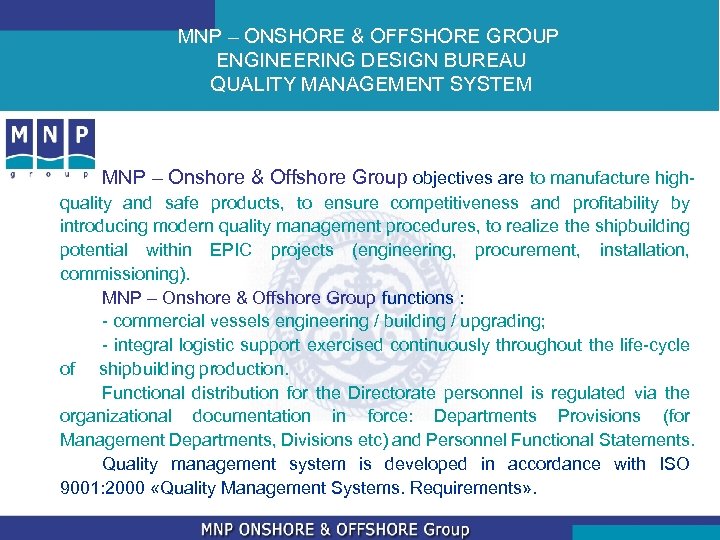 MNP – ONSHORE & OFFSHORE GROUP
ENGINEERING DESIGN BUREAU
QUALITY MANAGEMENT SYSTEM

M N P
g r o u p

MNP – Onshore & Offshore Group objectives are to manufacture high-quality and safe products, to ensure competitiveness and profitability by introducing modern quality management procedures, to realize the shipbuilding potential within EPIC projects (engineering, procurement, installation, commissioning).

MNP – Onshore & Offshore Group functions :

- commercial vessels engineering / building / upgrading;

- integral logistic support exercised continuously throughout the life-cycle of shipbuilding production.

Functional distribution for the Directorate personnel is regulated via the organizational documentation in force: Departments Provisions (for Management Departments, Divisions etc) and Personnel Functional Statements.

Quality management system is developed in accordance with ISO 9001:2000 «Quality Management Systems. Requirements».

MNP ONSHORE & OFFSHORE Group